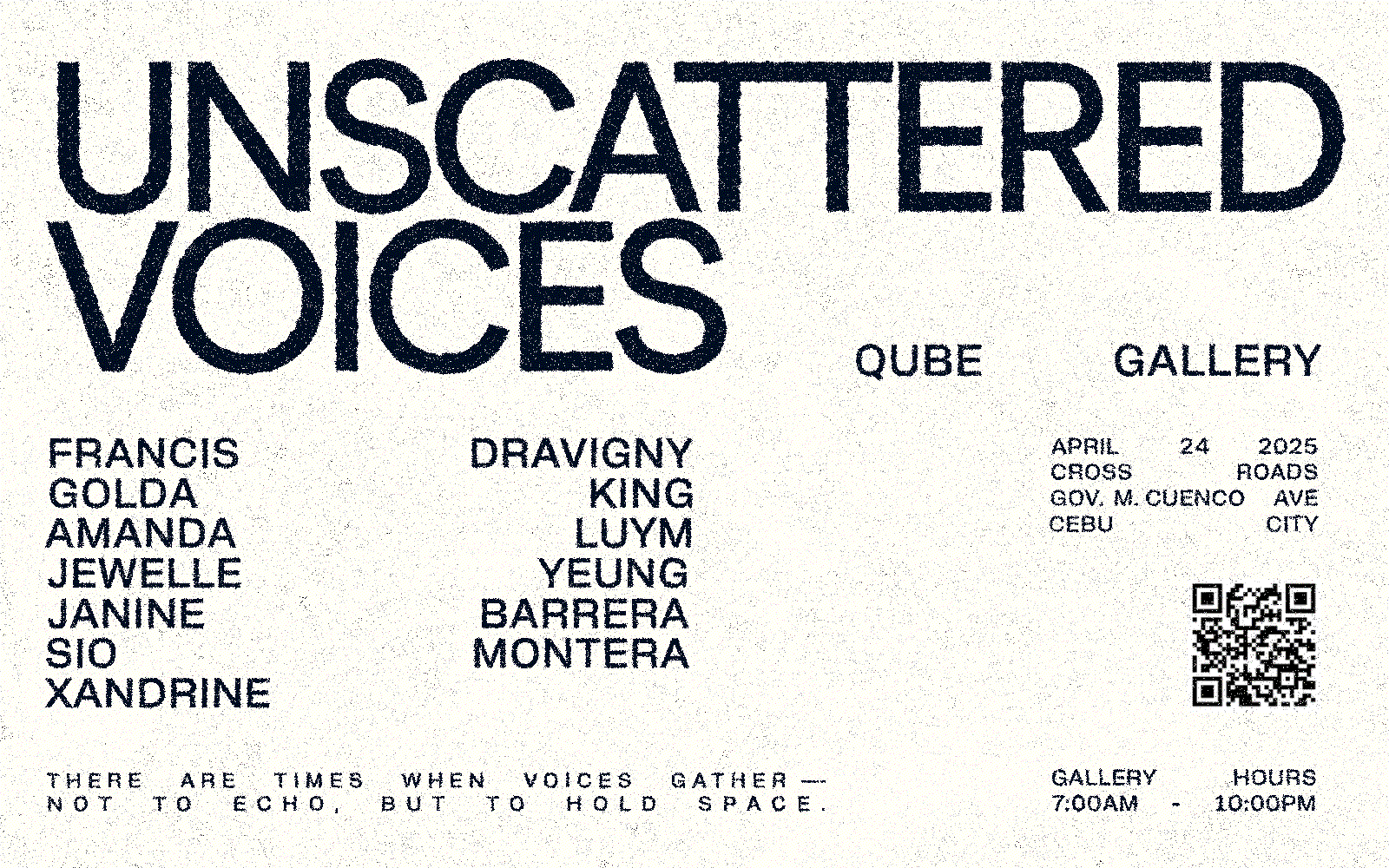 UNSCATTERED VOICES

QUBE GALLERY

FRANCIS
GOLDA
AMANDA
JEWELLE
JANINE
SIO
XANDRINE

DRAVIGNY
KING
LUYM
YEUNG
BARRERA
MONTERA

APRIL 24 2025
CROSS ROADS
GOV. M. CUENCO AVE
CEBU CITY

THERE ARE TIMES WHEN VOICES GATHER — NOT TO ECHO, BUT TO HOLD SPACE.

GALLERY HOURS
7:00AM - 10:00PM